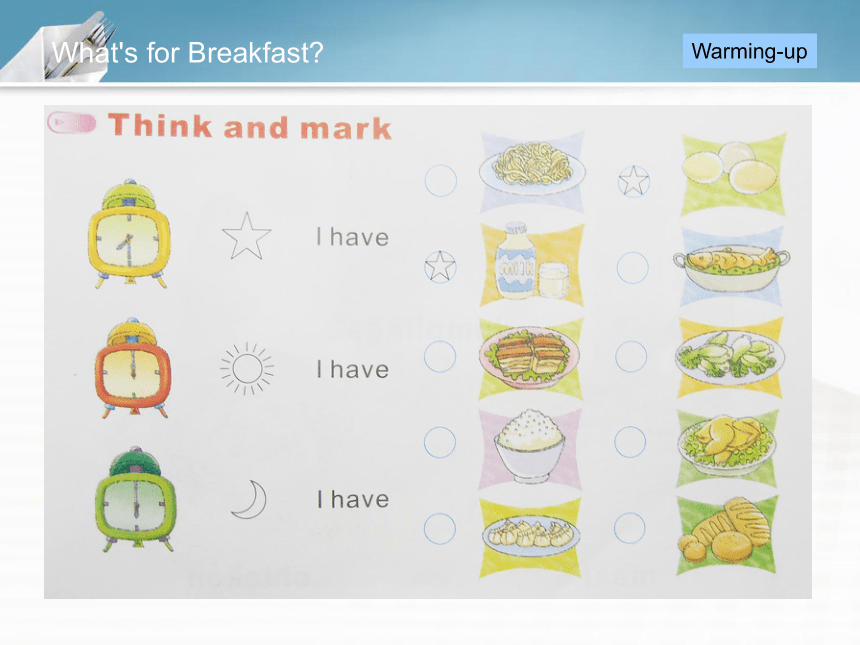 What's for Breakfast?

Warming-up

Think and mark

I have

I have

I have

MILK